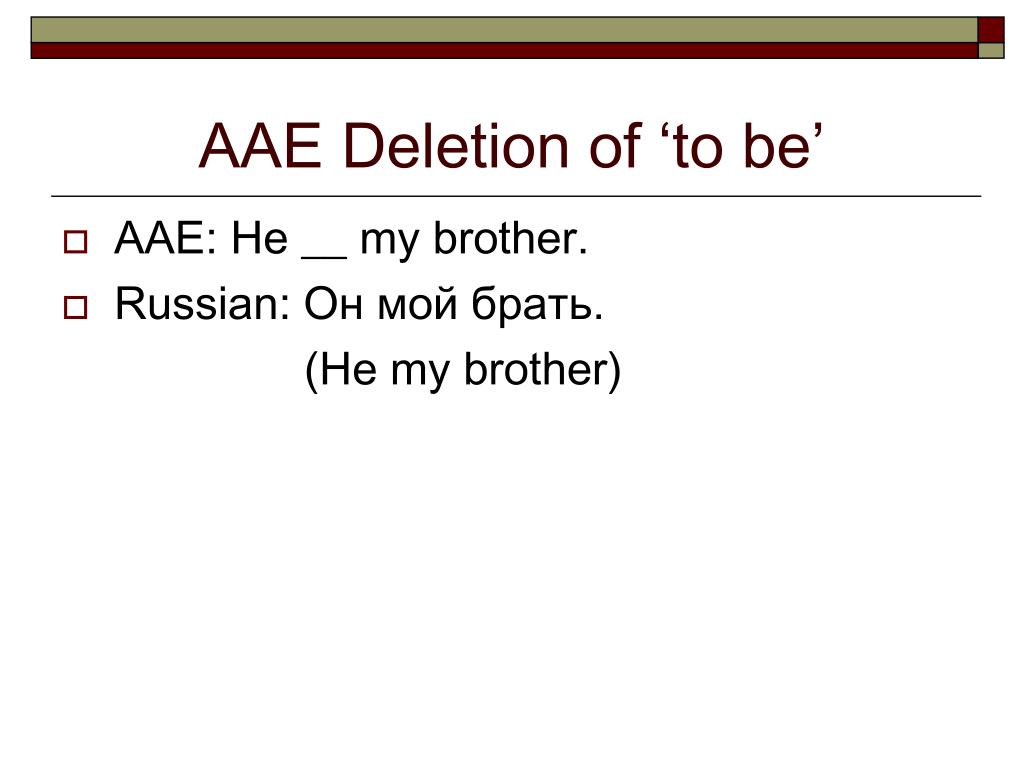 AAE Deletion of ‘to be’

AAE: He __ my brother.

Russian: Он мой брать.
(He my brother)